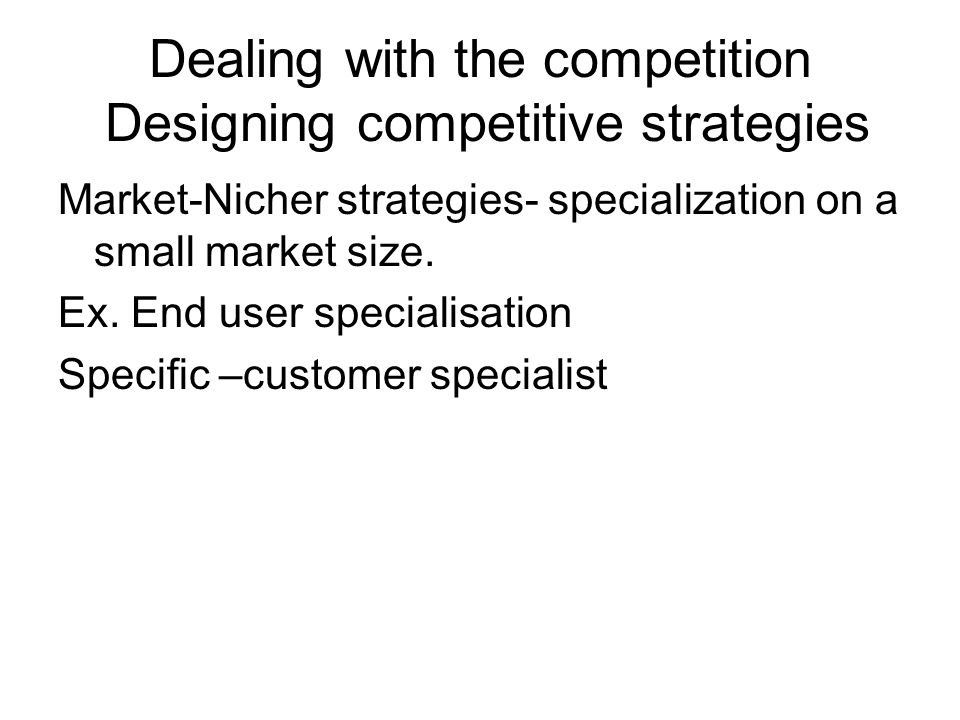 Dealing with the competition
Designing competitive strategies

Market-Nicher strategies- specialization on a small market size.

Ex. End user specialisation

Specific –customer specialist